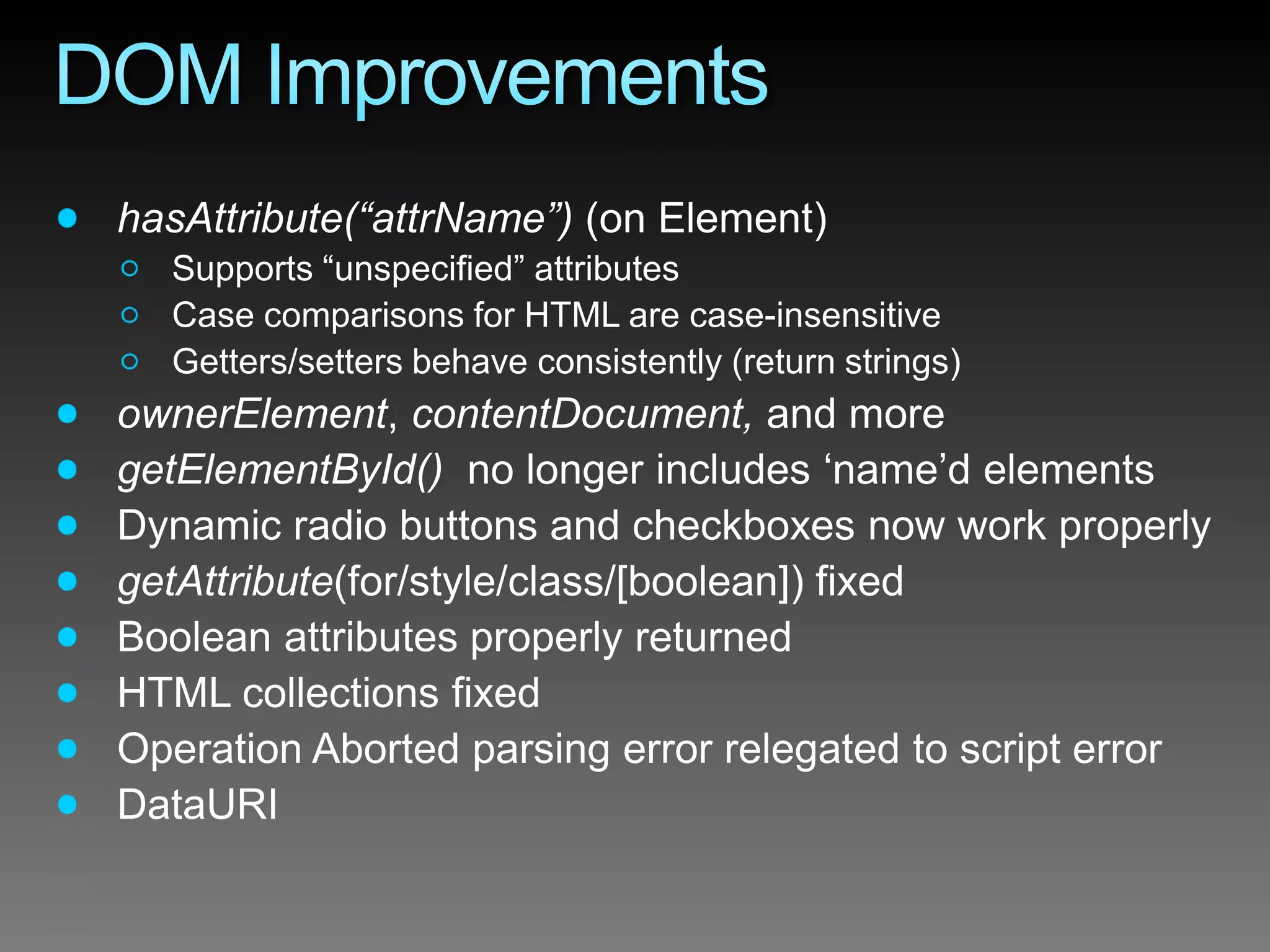 DOM Improvements

- hasAttribute(“attrName”) (on Element)
  - Supports “unspecified” attributes
  - Case comparisons for HTML are case-insensitive
  - Getters/setters behave consistently (return strings)
- ownerElement, contentDocument, and more
- getElementById() no longer includes ‘name’d elements
- Dynamic radio buttons and checkboxes now work properly
- getAttribute(for/style/class/[boolean]) fixed
- Boolean attributes properly returned
- HTML collections fixed
- Operation Aborted parsing error relegated to script error
- DataURI